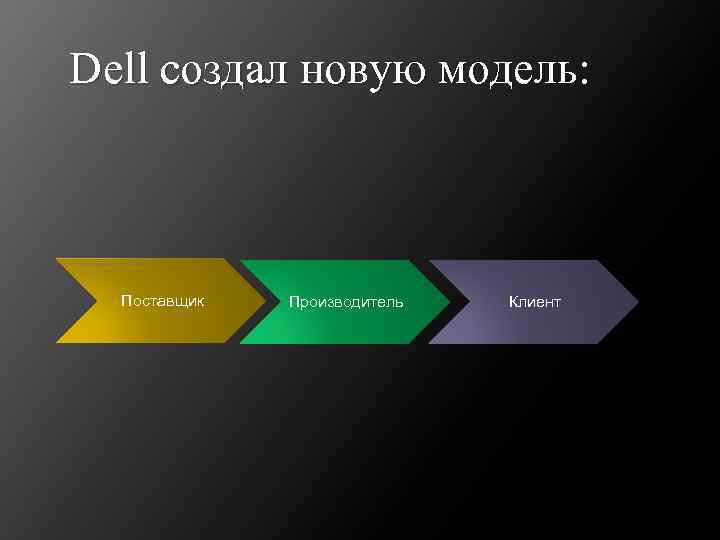 Dell создал новую модель:

Поставщик

Производитель

Клиент